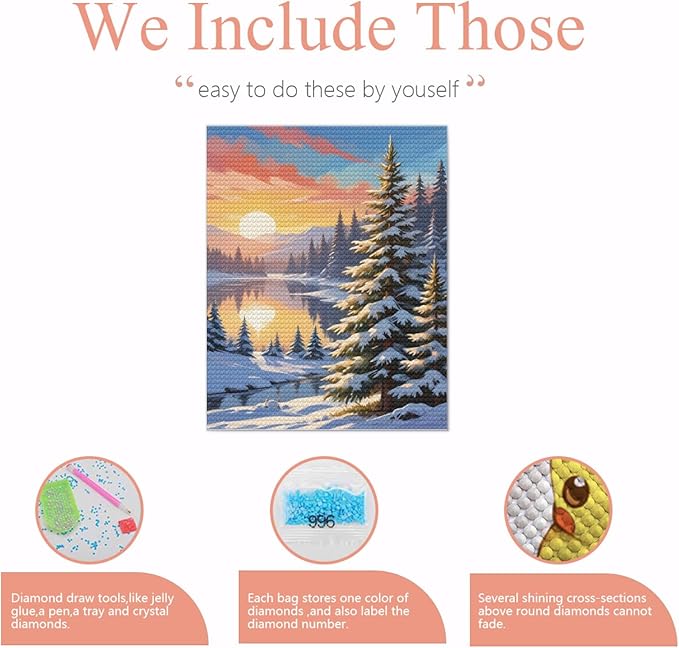 We Include Those

“easy to do these by youself”

996

Diamond draw tools,like jelly glue,a pen,a tray and crystal diamonds.

Each bag stores one color of diamonds ,and also label the diamond number.

Several shining cross-sections above round diamonds cannot fade.